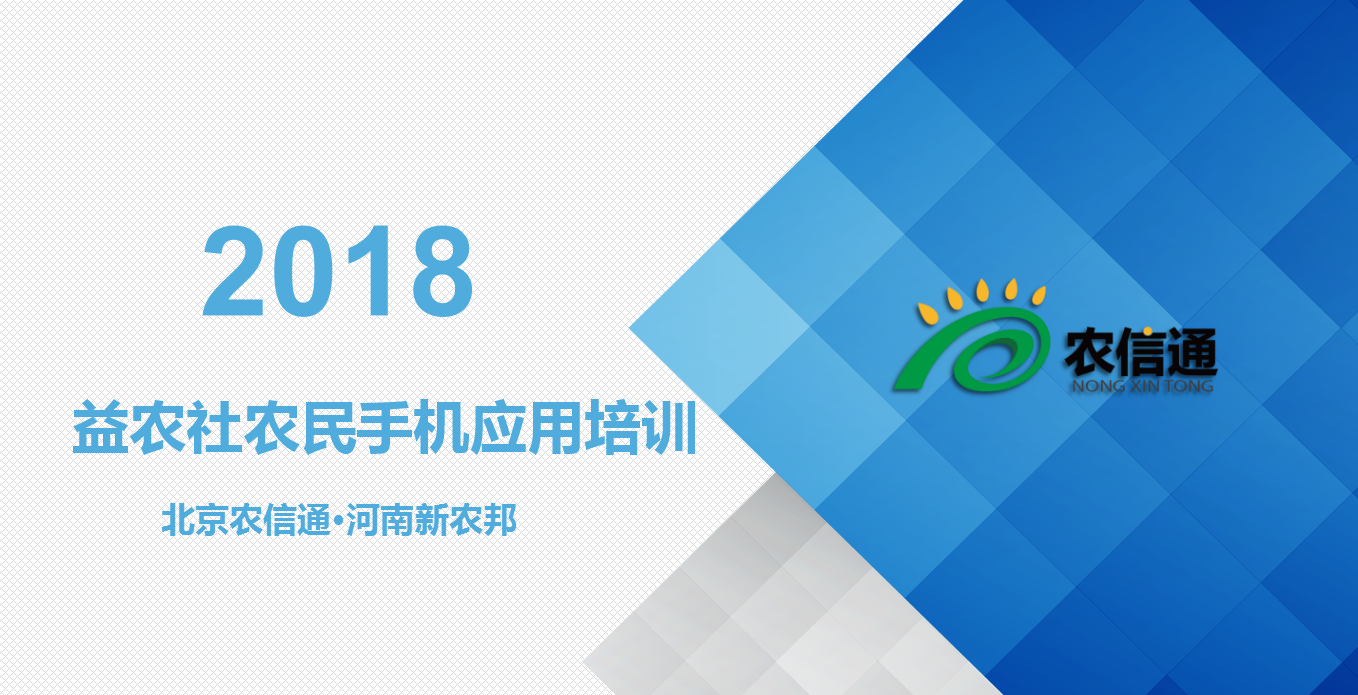 2018

益农社农民手机应用培训

北京农信通•河南新农邦

农信通
NONG XIN TONG